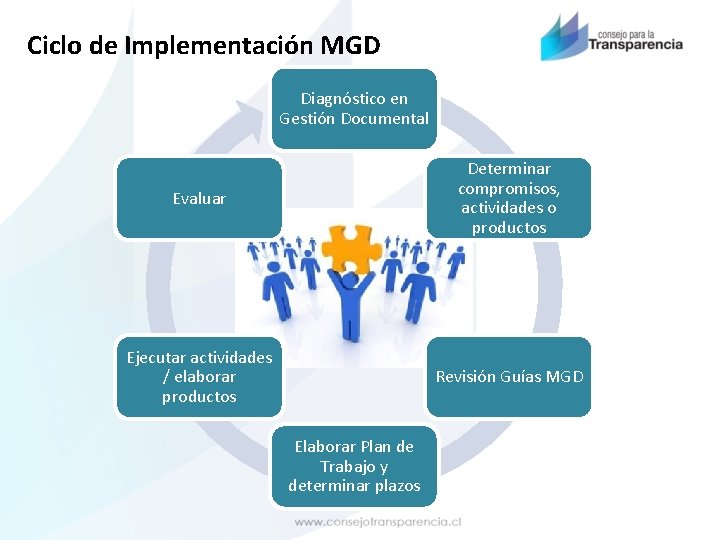 Ciclo de Implementación MGD

consejo para la Transparencia

Diagnóstico en Gestión Documental

Determinar compromisos, actividades o productos

Revisión Guías MGD

Elaborar Plan de Trabajo y determinar plazos

Ejecutar actividades / elaborar productos

Evaluar

www.consejotransparencia.cl